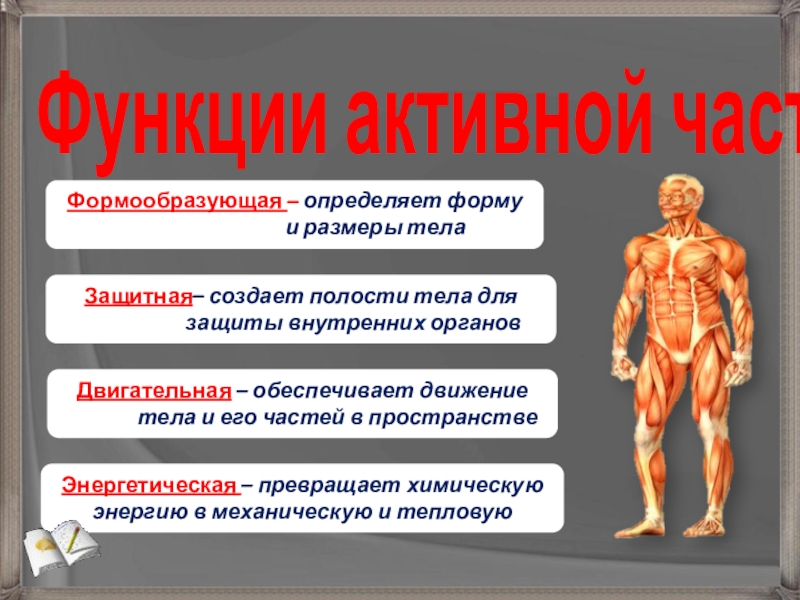 Функции активной част

Формообразующая – определяет форму и размеры тела

Защитная– создает полости тела для защиты внутренних органов

Двигательная – обеспечивает движение тела и его частей в пространстве

Энергетическая – превращает химическую энергию в механическую и тепловую